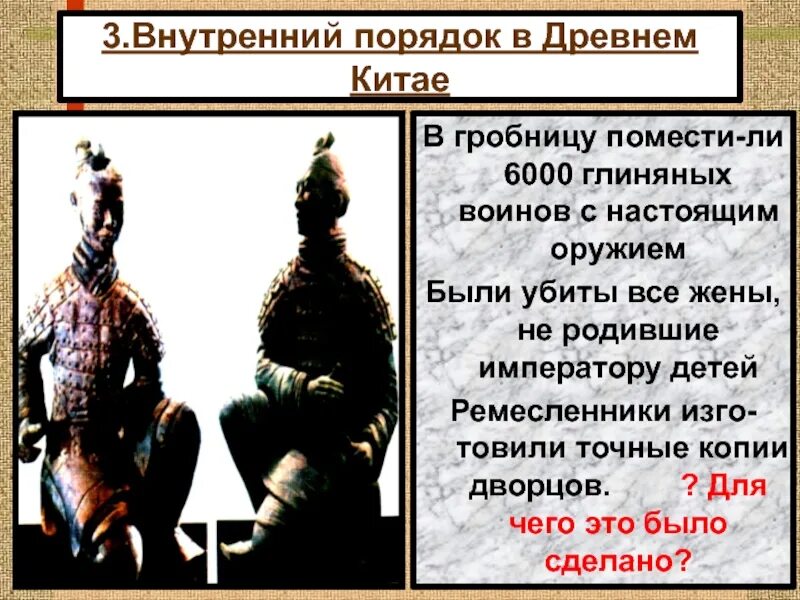 3.Внутренний порядок в Древнем Китае

В гробницу помести-ли 6000 глиняных воинов с настоящим оружием

Были убиты все жены, не родившие императору детей

Ремесленники изготовили точные копии дворцов. ? Для чего это было сделано?